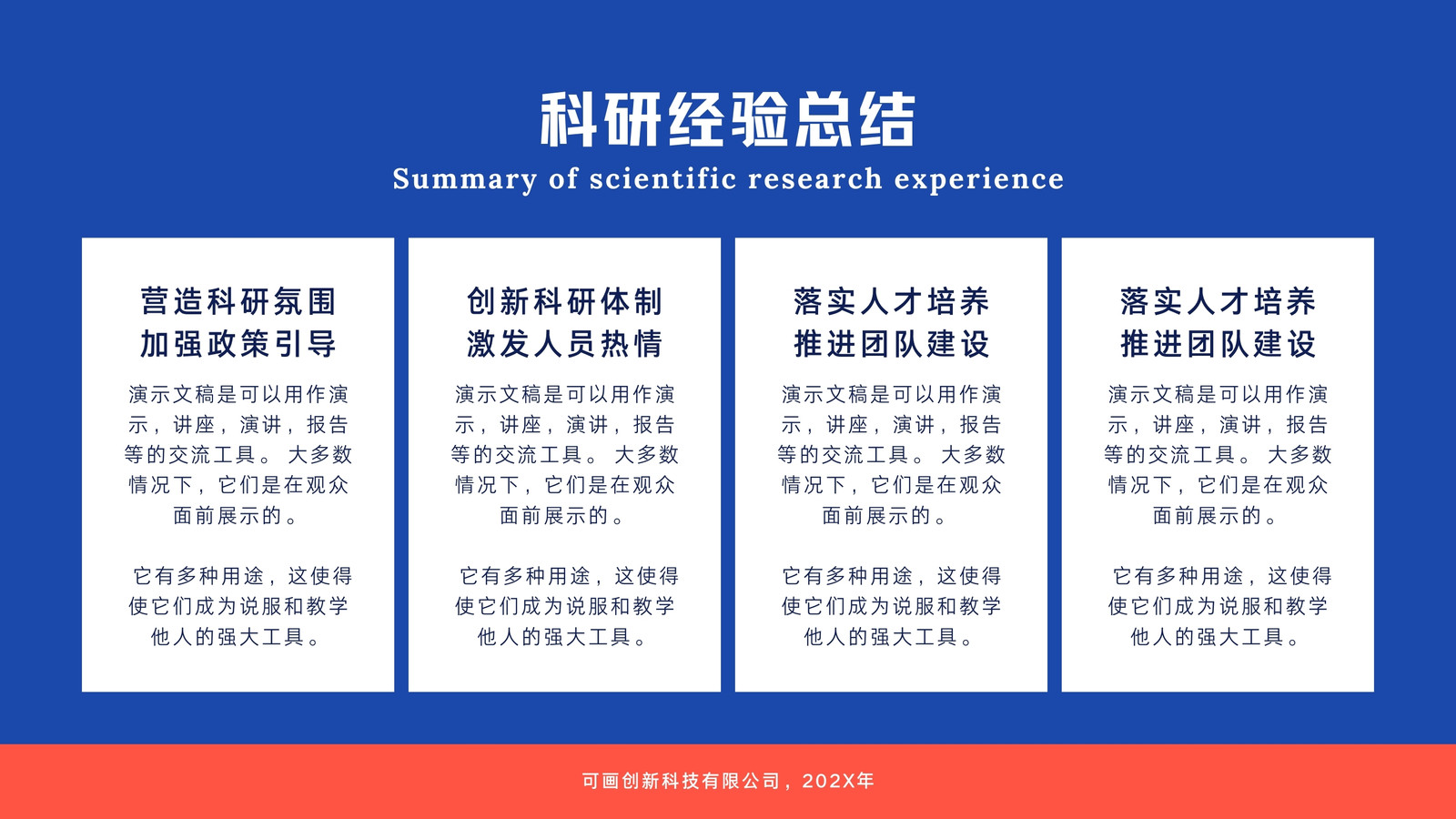 科研经验总结

Summary of scientific research experience

营造科研氛围
加强政策引导

演示文稿是可以用作演示，讲座，演讲，报告等的交流工具。 大多数情况下，它们是在观众面前展示的。

它有多种用途，这使得使它们成为说服和教学他人的强大工具。

创新科研体制
激发人员热情

演示文稿是可以用作演示，讲座，演讲，报告等的交流工具。 大多数情况下，它们是在观众面前展示的。

它有多种用途，这使得使它们成为说服和教学他人的强大工具。

落实人才培养
推进团队建设

演示文稿是可以用作演示，讲座，演讲，报告等的交流工具。 大多数情况下，它们是在观众面前展示的。

它有多种用途，这使得使它们成为说服和教学他人的强大工具。

落实人才培养
推进团队建设

演示文稿是可以用作演示，讲座，演讲，报告等的交流工具。 大多数情况下，它们是在观众面前展示的。

它有多种用途，这使得使它们成为说服和教学他人的强大工具。

可画创新科技有限公司，202X年